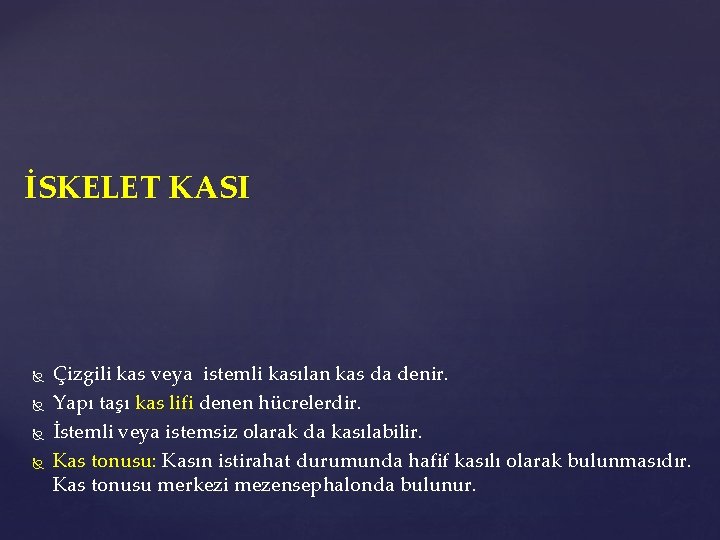 İSKELET KASI

Çizgili kas veya istemli kasılan kas da denir.

Yapı taşı kas lifi denen hücrelerdir.

İstemli veya istemsiz olarak da kasılabilir.

Kas tonusu: Kasın istirahat durumunda hafif kasılı olarak bulunmasıdır. Kas tonusu merkezi mezensephalonda bulunur.